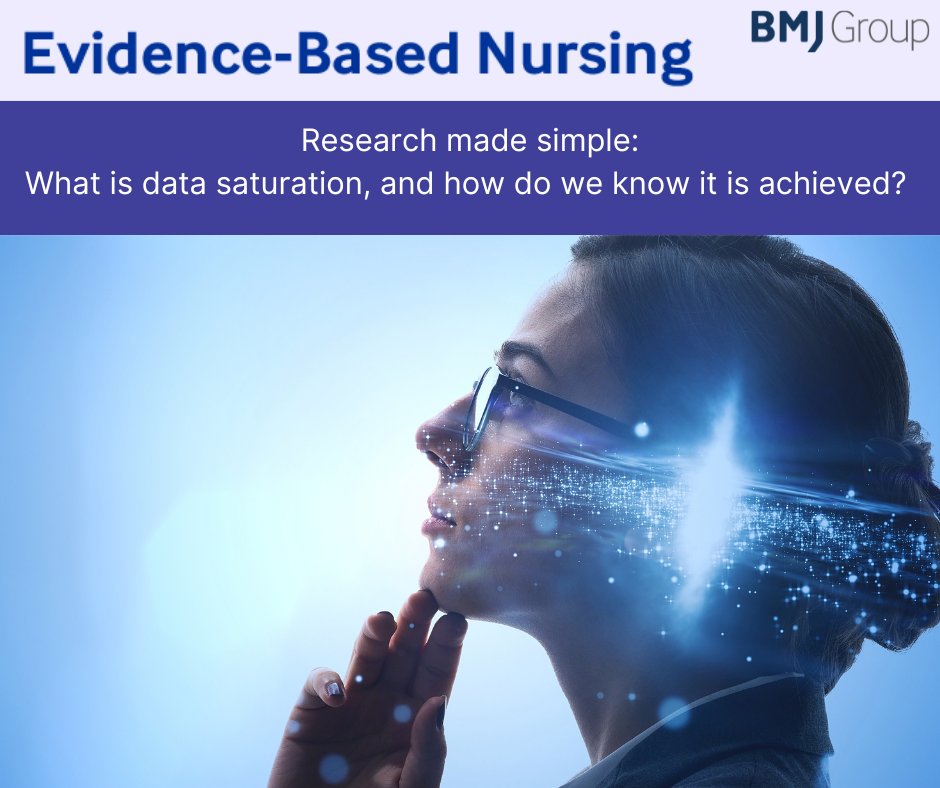 Evidence-Based Nursing

BMJ Group

Research made simple:
What is data saturation, and how do we know it is achieved?